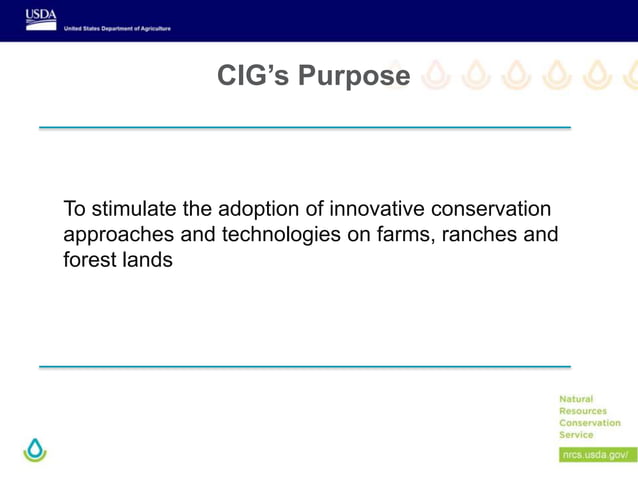 USDA
United States Department of Agriculture

CIG's Purpose

To stimulate the adoption of innovative conservation approaches and technologies on farms, ranches and forest lands

Natural
Resources
Conservation
Service

nrcs.usda.gov/